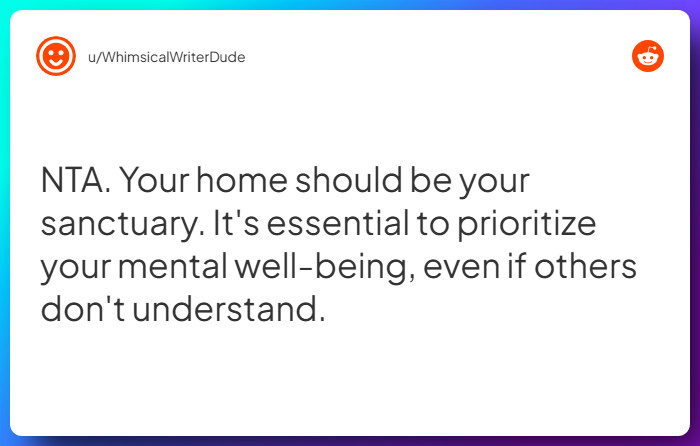 u/WhimsicalWriterDude

NTA. Your home should be your sanctuary. It's essential to prioritize your mental well-being, even if others don't understand.